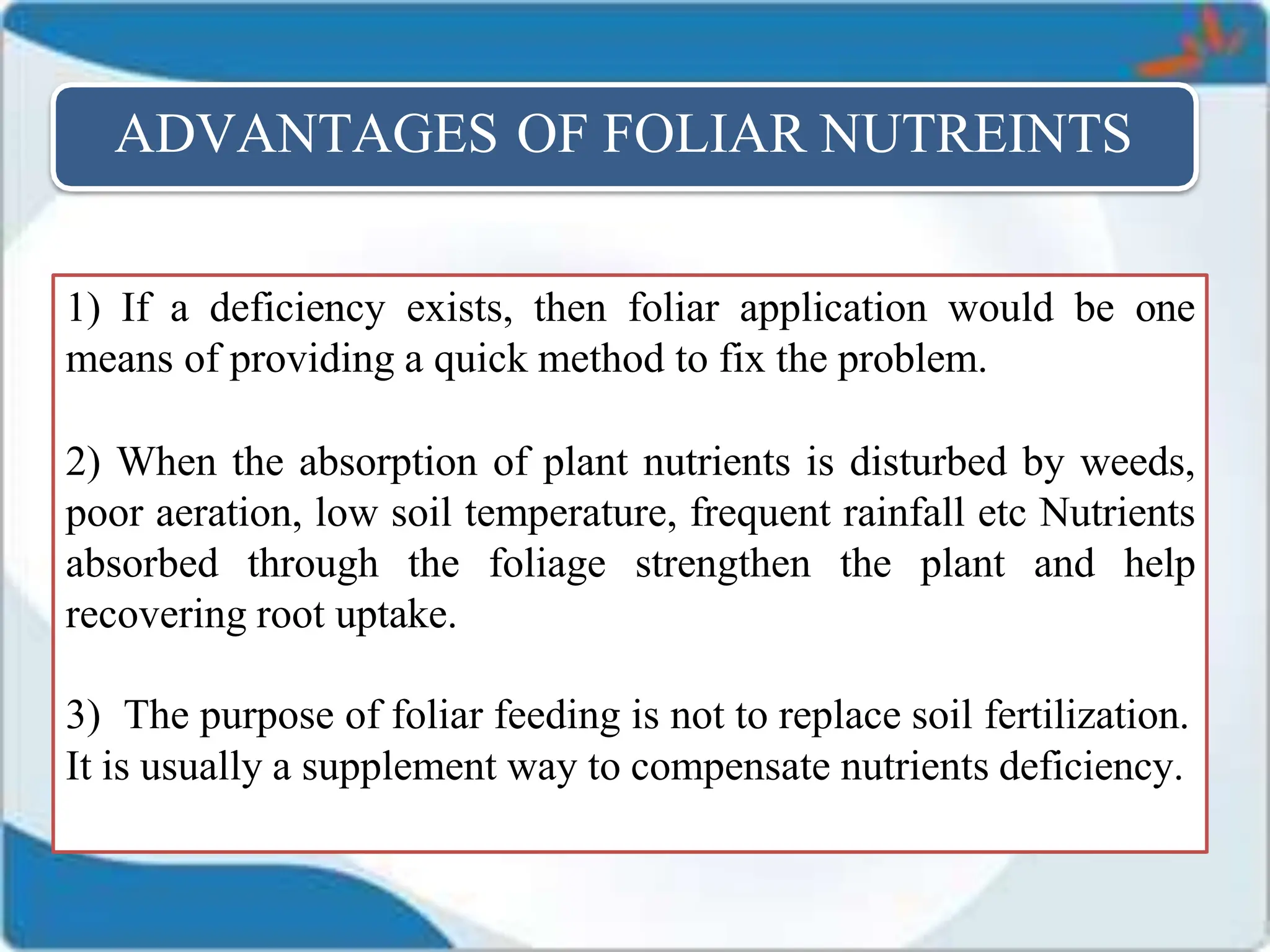 ADVANTAGES OF FOLIAR NUTREINTS

1) If a deficiency exists, then foliar application would be one means of providing a quick method to fix the problem.

2) When the absorption of plant nutrients is disturbed by weeds, poor aeration, low soil temperature, frequent rainfall etc Nutrients absorbed through the foliage strengthen the plant and help recovering root uptake.

3) The purpose of foliar feeding is not to replace soil fertilization. It is usually a supplement way to compensate nutrients deficiency.